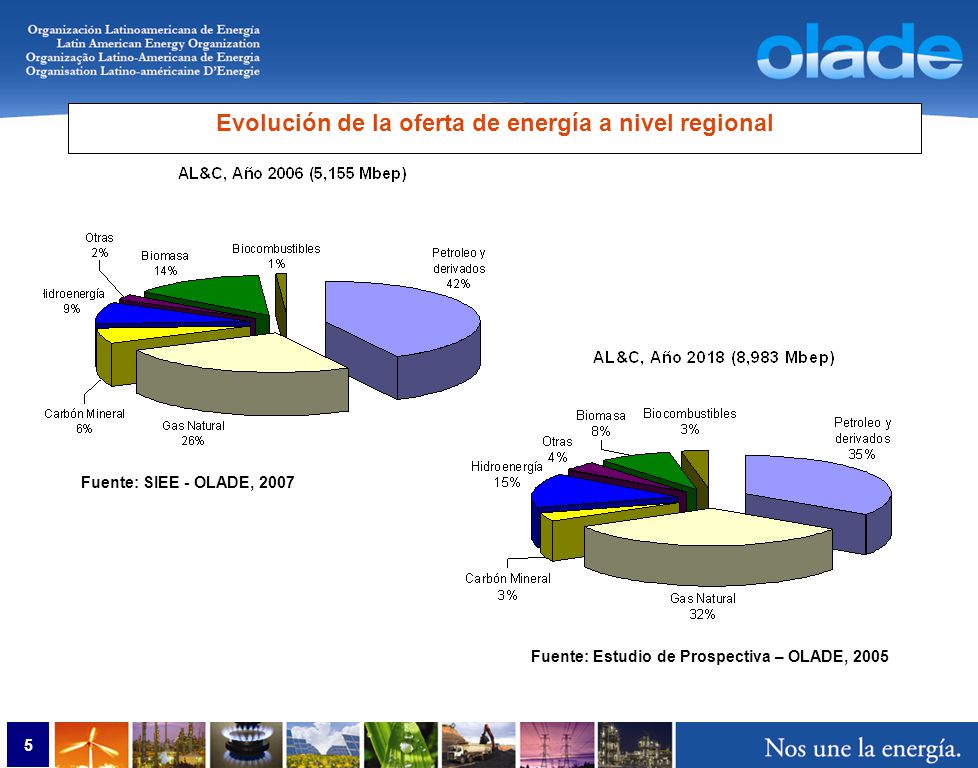 Organización Latinoamericana de Energía
Latin American Energy Organization
Organização Latino-Americana de Energia
Organisation Latino-américaine D'Energie

olade

Evolución de la oferta de energía a nivel regional

AL&C, Año 2006 (5,155 Mbep)

Otras
2%

Biomasa
14%

Biocombustibles
1%

Petroleo y derivados
42%

Hidroenergía
9%

Carbón Mineral
6%

Gas Natural
26%

Fuente: SIEE - OLADE, 2007

AL&C, Año 2018 (8,983 Mbep)

Biomasa
8%

Biocombustibles
3%

Petroleo y derivados
35%

Otras
4%

Hidroenergía
15%

Carbón Mineral
3%

Gas Natural
32%

Fuente: Estudio de Prospectiva – OLADE, 2005

5

Nos une la energía.